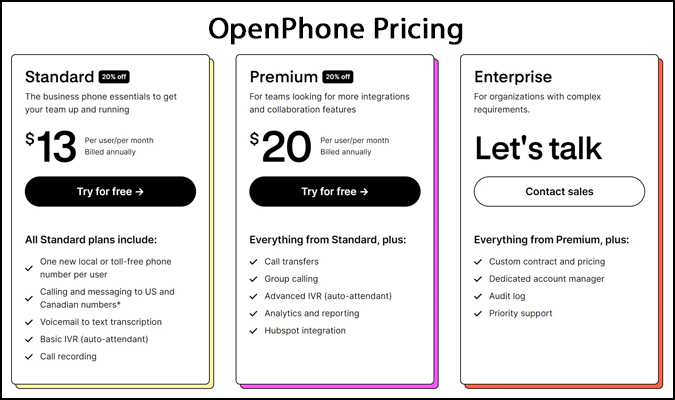 OpenPhone Pricing

Standard 20% off

The business phone essentials to get your team up and running

$13 Per user/per month Billed annually

Try for free →

All Standard plans include:

✓ One new local or toll-free phone number per user
✓ Calling and messaging to US and Canadian numbers*
✓ Voicemail to text transcription
✓ Basic IVR (auto-attendant)
✓ Call recording

Premium 20% off

For teams looking for more integrations and collaboration features

$20 Per user/per month Billed annually

Try for free →

Everything from Standard, plus:

✓ Call transfers
✓ Group calling
✓ Advanced IVR (auto-attendant)
✓ Analytics and reporting
✓ Hubspot integration

Enterprise

For organizations with complex requirements.

Let's talk

Contact sales

Everything from Premium, plus:

✓ Custom contract and pricing
✓ Dedicated account manager
✓ Audit log
✓ Priority support